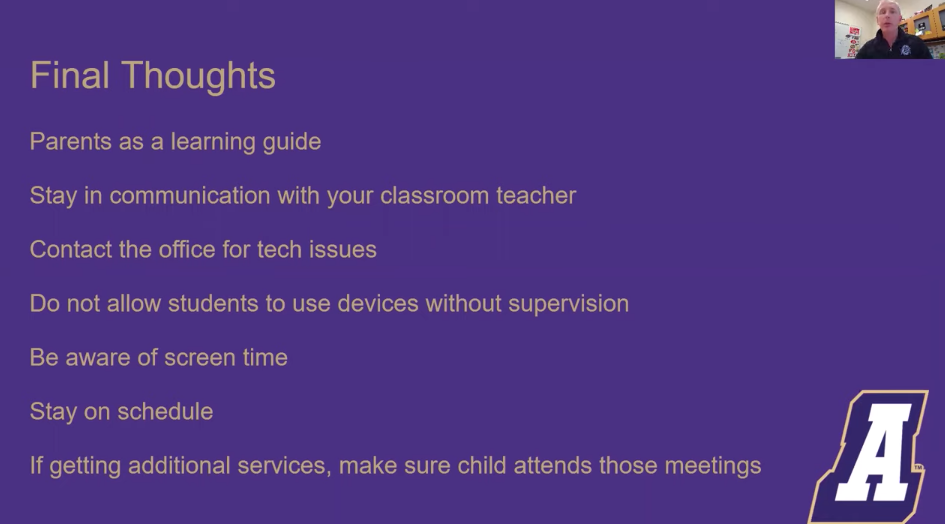 Final Thoughts

Parents as a learning guide

Stay in communication with your classroom teacher

Contact the office for tech issues

Do not allow students to use devices without supervision

Be aware of screen time

Stay on schedule

If getting additional services, make sure child attends those meetings

A